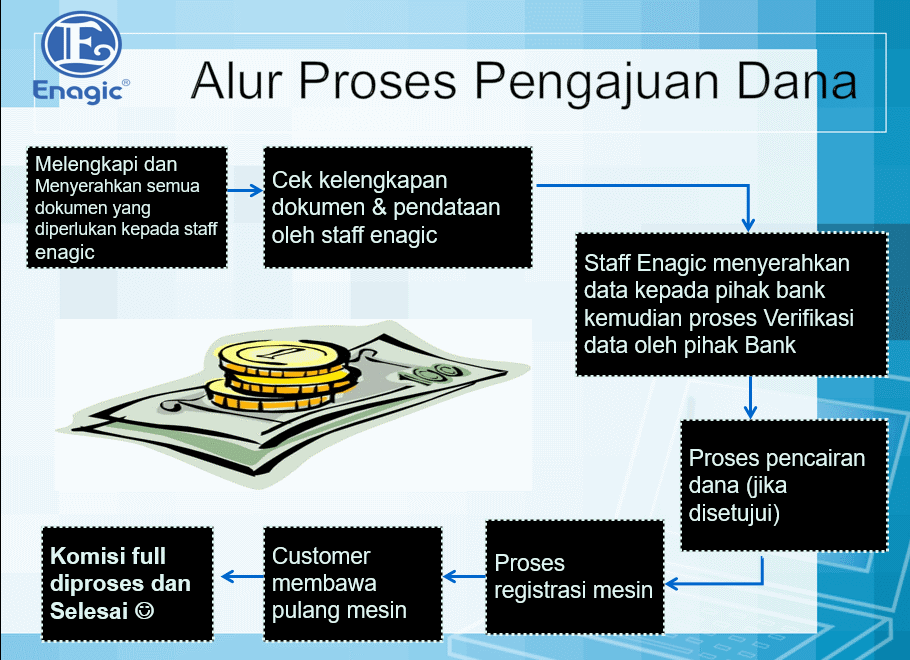 Enagic®

Alur Proses Pengajuan Dana

Melengkapi dan Menyerahkan semua dokumen yang diperlukan kepada staff enagic

Cek kelengkapan dokumen & pendataan oleh staff enagic

Staff Enagic menyerahkan data kepada pihak bank kemudian proses Verifikasi data oleh pihak Bank

100

Proses pencairan dana (jika disetujui)

Proses registrasi mesin

Customer membawa pulang mesin

Komisi full diproses dan Selesai ☺